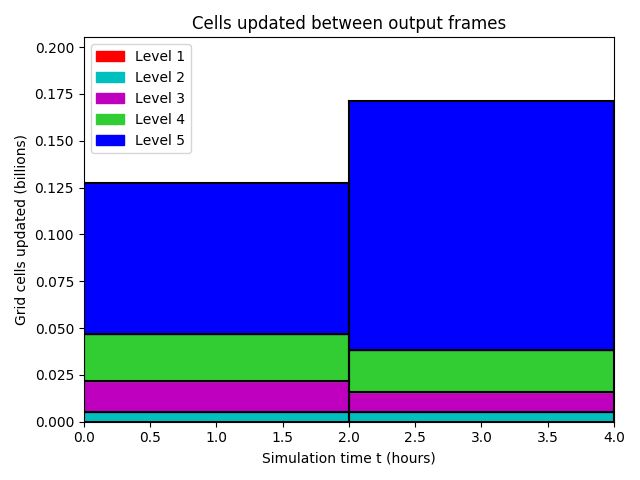 Cells updated between output frames

Level 1
Level 2
Level 3
Level 4
Level 5

Grid cells updated (billions)

0.200
0.175
0.150
0.125
0.100
0.075
0.050
0.025
0.000

0.0
0.5
1.0
1.5
2.0
2.5
3.0
3.5
4.0

Simulation time t (hours)